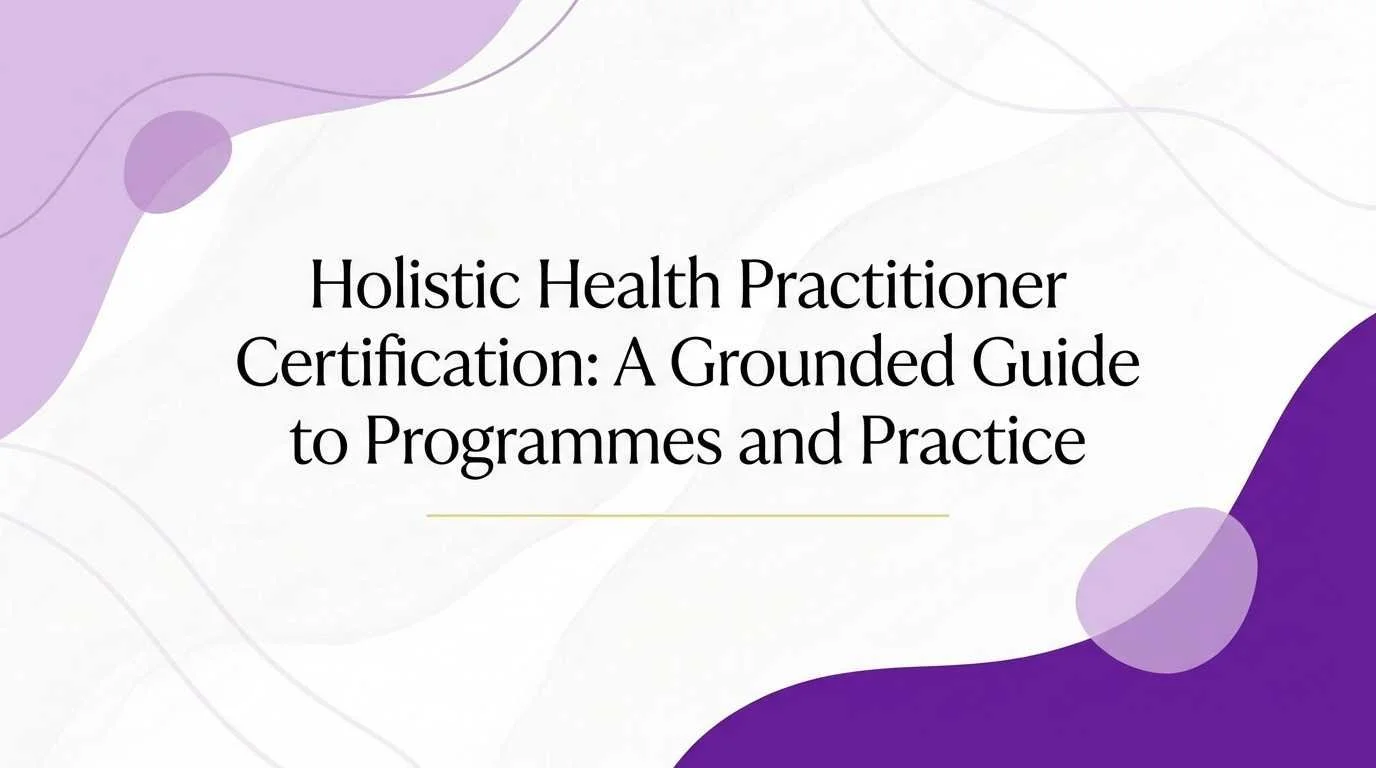 Holistic Health Practitioner Certification: A Grounded Guide to Programmes and Practice